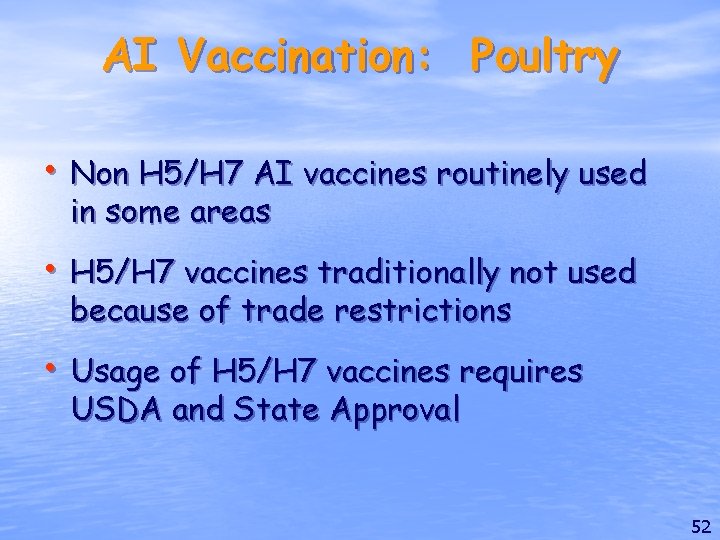 AI Vaccination: Poultry

• Non H5/H7 AI vaccines routinely used in some areas

• H5/H7 vaccines traditionally not used because of trade restrictions

• Usage of H5/H7 vaccines requires USDA and State Approval

52